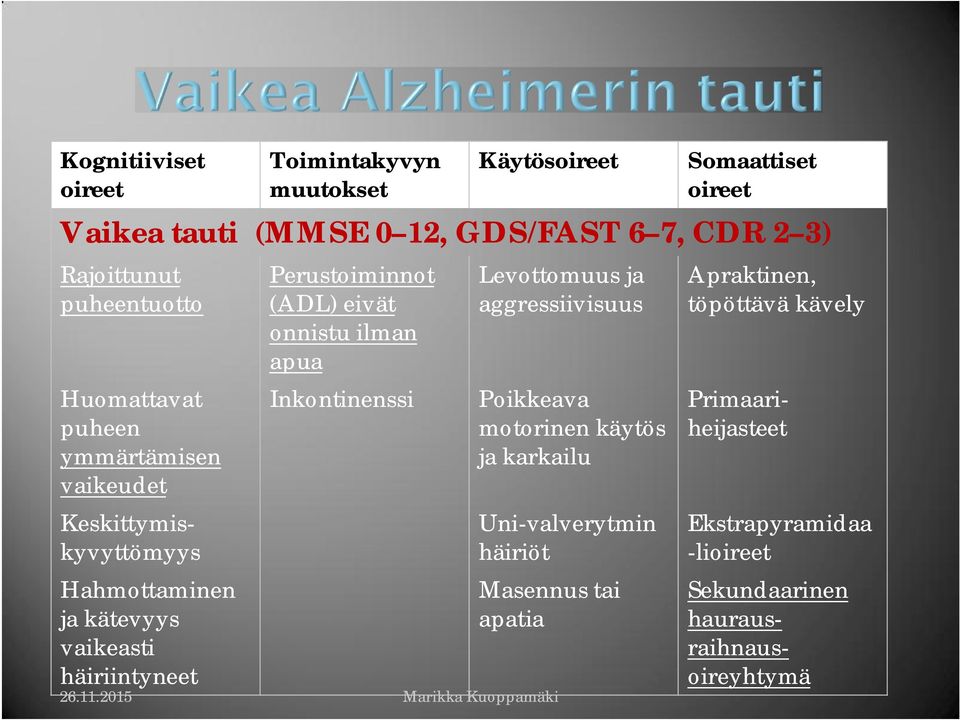 Vaikea Alzheimerin tauti

| Kognitiiviset oireet | Toimintakyvyn muutokset | Käytösoireet | Somaattiset oireet |
|---|---|---|---|
| Vaikea tauti (MMSE 0–12, GDS/FAST 6–7, CDR 2–3) | | | |
| Rajoittunut puheentuotto | Perustoiminnot (ADL) eivät onnistu ilman apua | Levottomuus ja aggressiivisuus | Apraktinen, töpöttävä kävely |
| Huomattavat puheen ymmärtämisen vaikeudet | Inkontinenssi | Poikkeava motorinen käytös ja karkailu | Primaari-heijasteet |
| Keskittymis-kyvyttömyys | | Uni-valverytmin häiriöt | Ekstrapyramidaa-lioireet |
| Hahmottaminen ja kätevyys vaikeasti häiriintyneet | | Masennus tai apatia | Sekundaarinen hauraus-raihnaus-oireyhtymä |

26.11.2015 Marikka Kuoppamäki